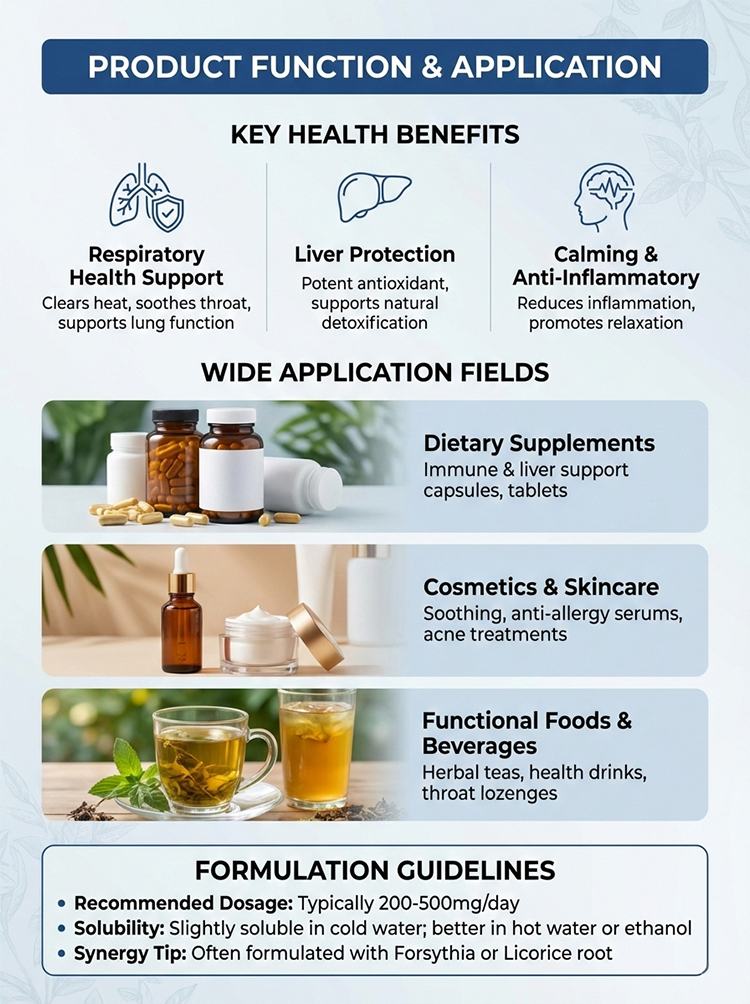 PRODUCT FUNCTION & APPLICATION

KEY HEALTH BENEFITS

Respiratory Health Support
Clears heat, soothes throat, supports lung function

Liver Protection
Potent antioxidant, supports natural detoxification

Calming & Anti-Inflammatory
Reduces inflammation, promotes relaxation

WIDE APPLICATION FIELDS

Dietary Supplements
Immune & liver support capsules, tablets

Cosmetics & Skincare
Soothing, anti-allergy serums, acne treatments

Functional Foods & Beverages
Herbal teas, health drinks, throat lozenges

FORMULATION GUIDELINES

• Recommended Dosage: Typically 200-500mg/day
• Solubility: Slightly soluble in cold water; better in hot water or ethanol
• Synergy Tip: Often formulated with Forsythia or Licorice root